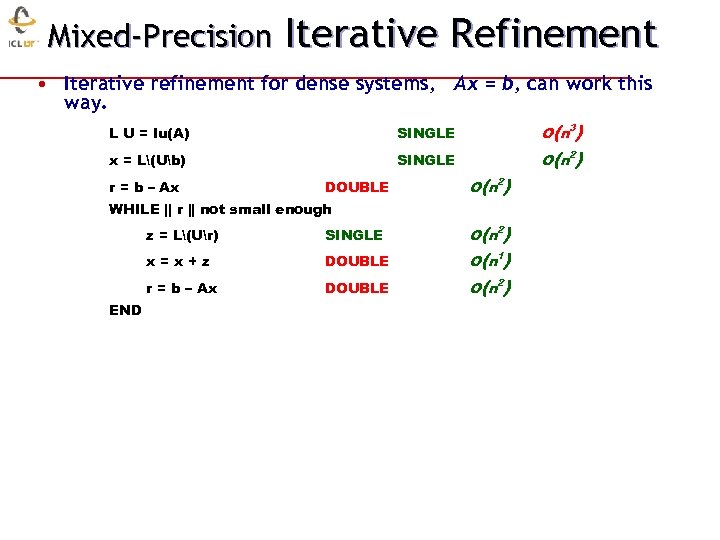 ICL UT

Mixed-Precision Iterative Refinement

• Iterative refinement for dense systems, $Ax = b$, can work this way.

L U = lu(A) SINGLE $O(n^3)$

x = L\(U\b) SINGLE $O(n^2)$

r = b – Ax DOUBLE $O(n^2)$

WHILE || r || not small enough

z = L\(U\r) SINGLE $O(n^2)$

x = x + z DOUBLE $O(n^1)$

r = b – Ax DOUBLE $O(n^2)$

END